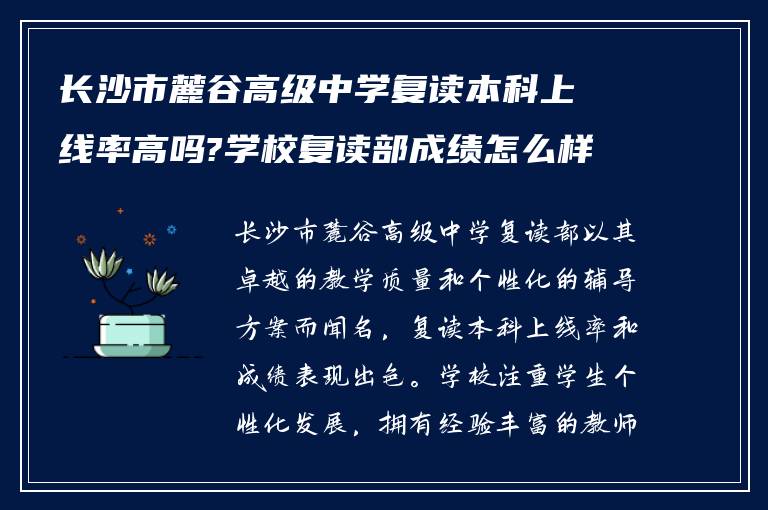 长沙市麓谷高级中学复读本科上线率高吗?学校复读部成绩怎么样

长沙市麓谷高级中学复读部以其卓越的教学质量和个性化的辅导方案而闻名，复读本科上线率和成绩表现出色。学校注重学生个性化发展，拥有经验丰富的教师